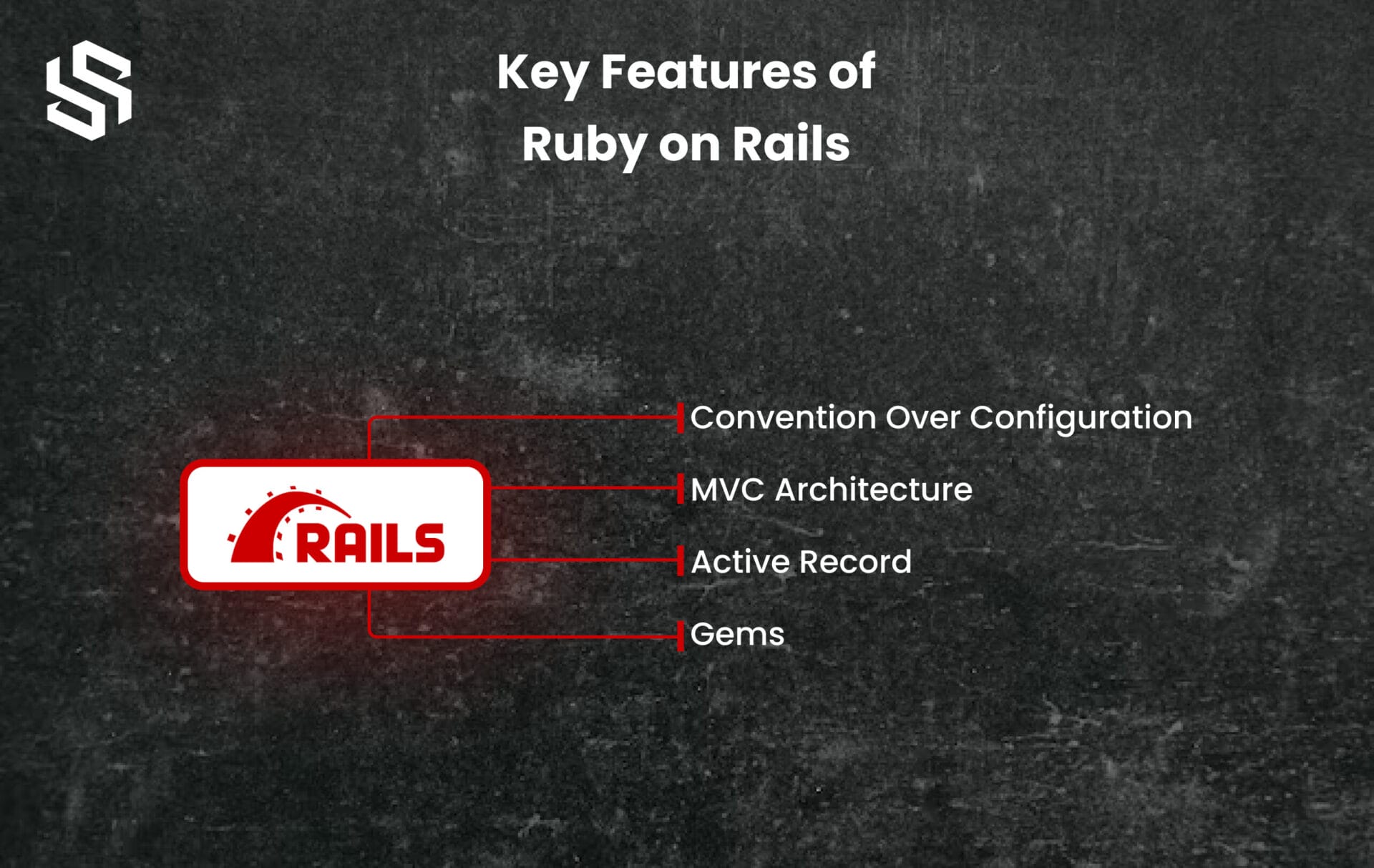 Key Features of
Ruby on Rails

RAILS

Convention Over Configuration

MVC Architecture

Active Record

Gems